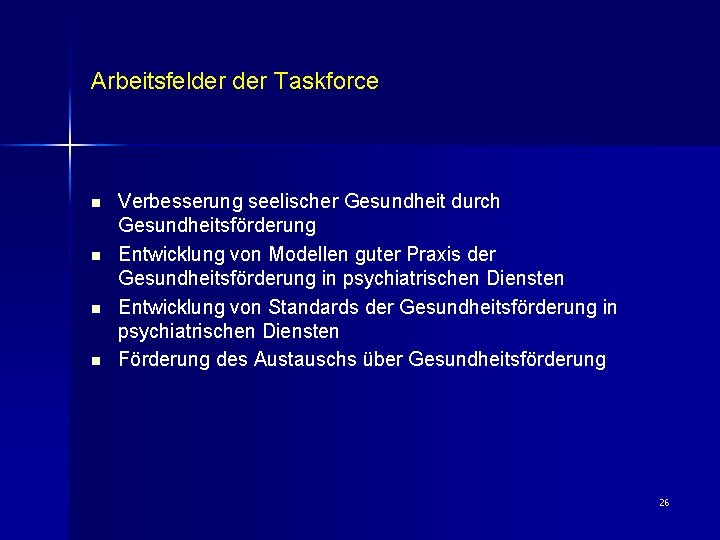 Arbeitsfelder der Taskforce

- Verbesserung seelischer Gesundheit durch Gesundheitsförderung
- Entwicklung von Modellen guter Praxis der Gesundheitsförderung in psychiatrischen Diensten
- Entwicklung von Standards der Gesundheitsförderung in psychiatrischen Diensten
- Förderung des Austauschs über Gesundheitsförderung

26